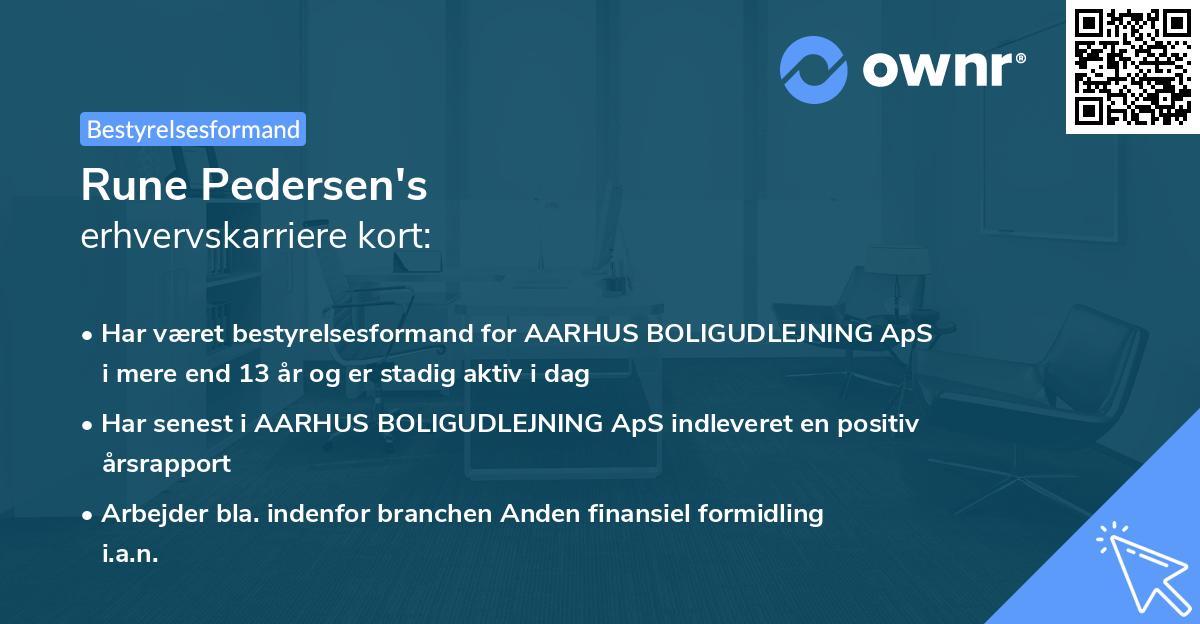 ownr®

Bestyrelsesformand

Rune Pedersen's
erhvervskarriere kort:

• Har været bestyrelsesformand for AARHUS BOLIGUDLEJNING ApS i mere end 13 år og er stadig aktiv i dag

• Har senest i AARHUS BOLIGUDLEJNING ApS indleveret en positiv årsrapport

• Arbejder bla. indenfor branchen Anden finansiel formidling i.a.n.